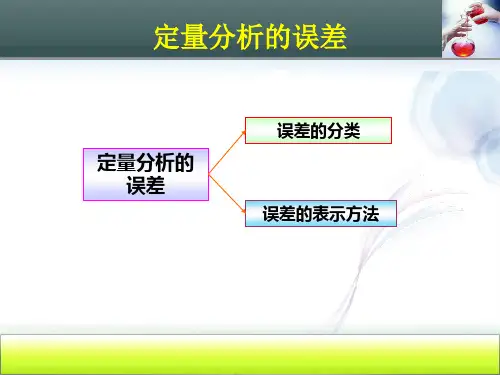 定量分析的误差

定量分析的误差

误差的分类

误差的表示方法